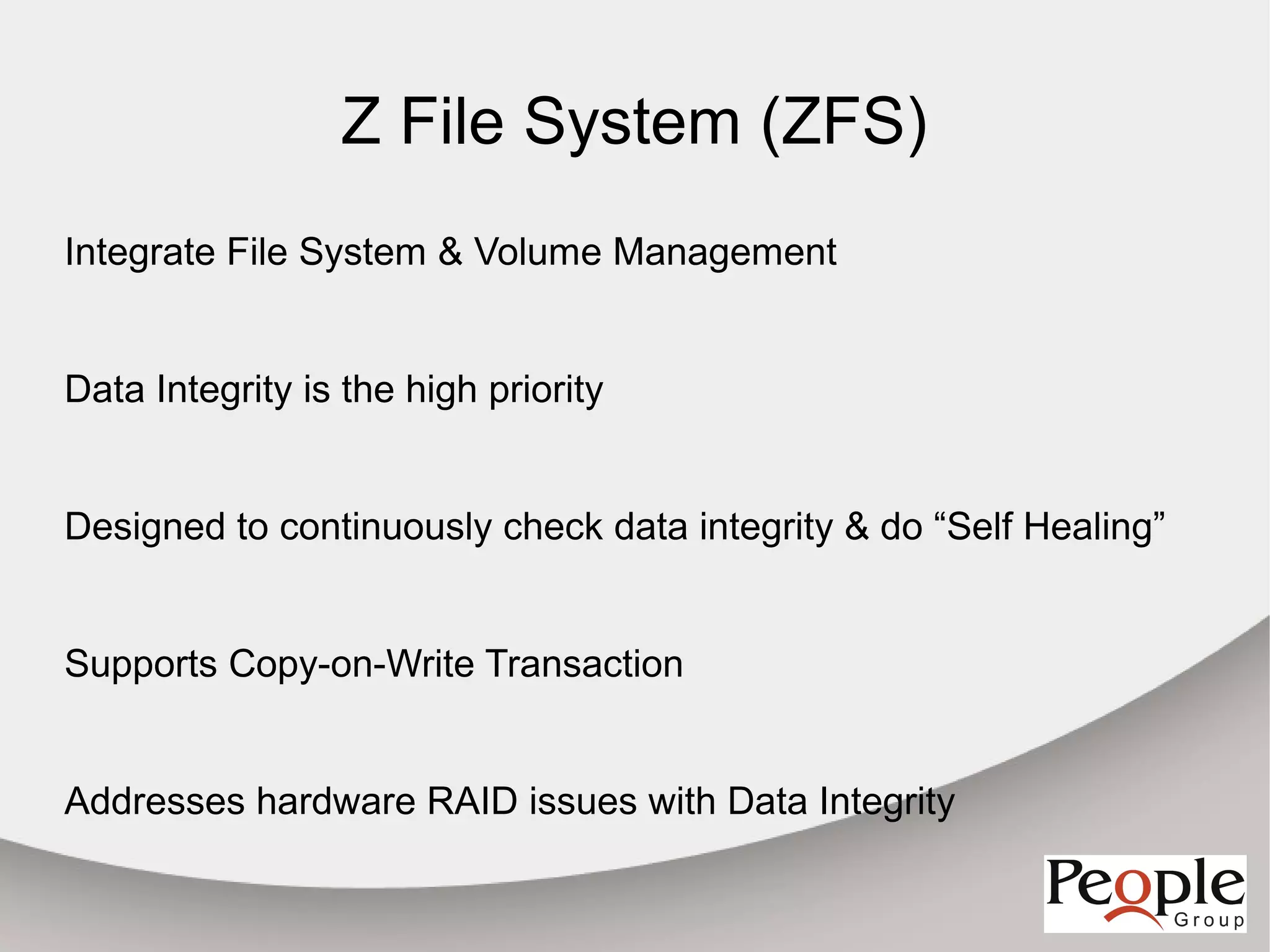 Z File System (ZFS)

Integrate File System & Volume Management

Data Integrity is the high priority

Designed to continuously check data integrity & do “Self Healing”

Supports Copy-on-Write Transaction

Addresses hardware RAID issues with Data Integrity

People
Group